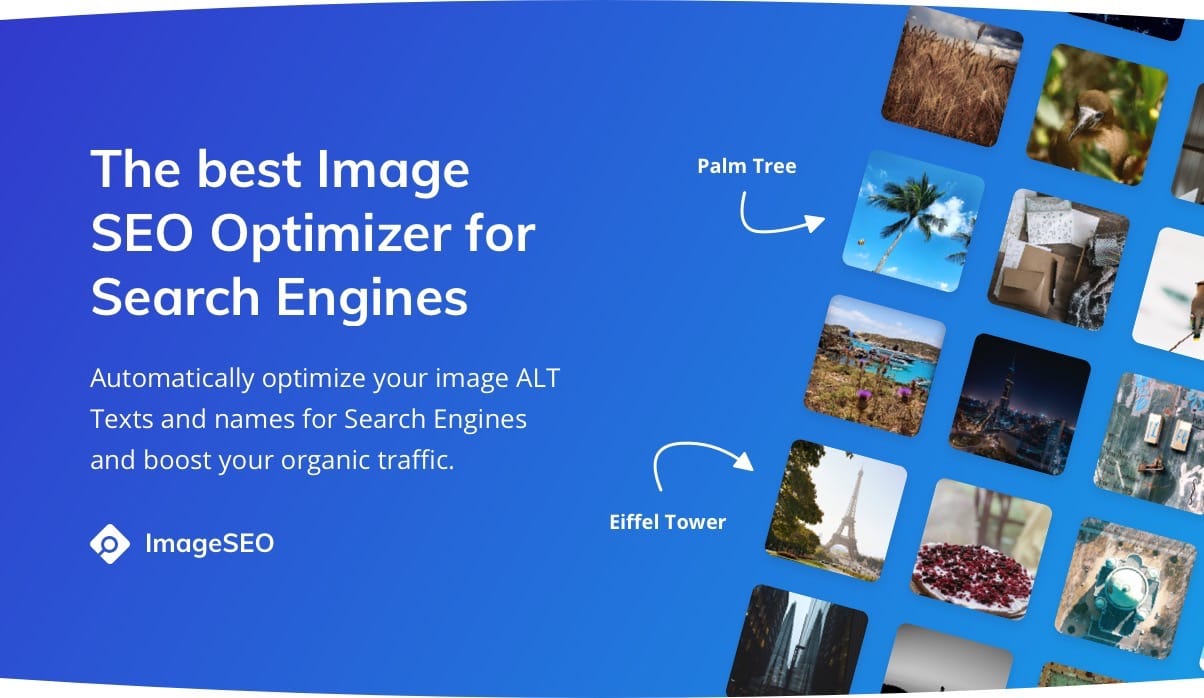 The best Image SEO Optimizer for Search Engines

Automatically optimize your image ALT Texts and names for Search Engines and boost your organic traffic.

ImageSEO

Palm Tree

Eiffel Tower